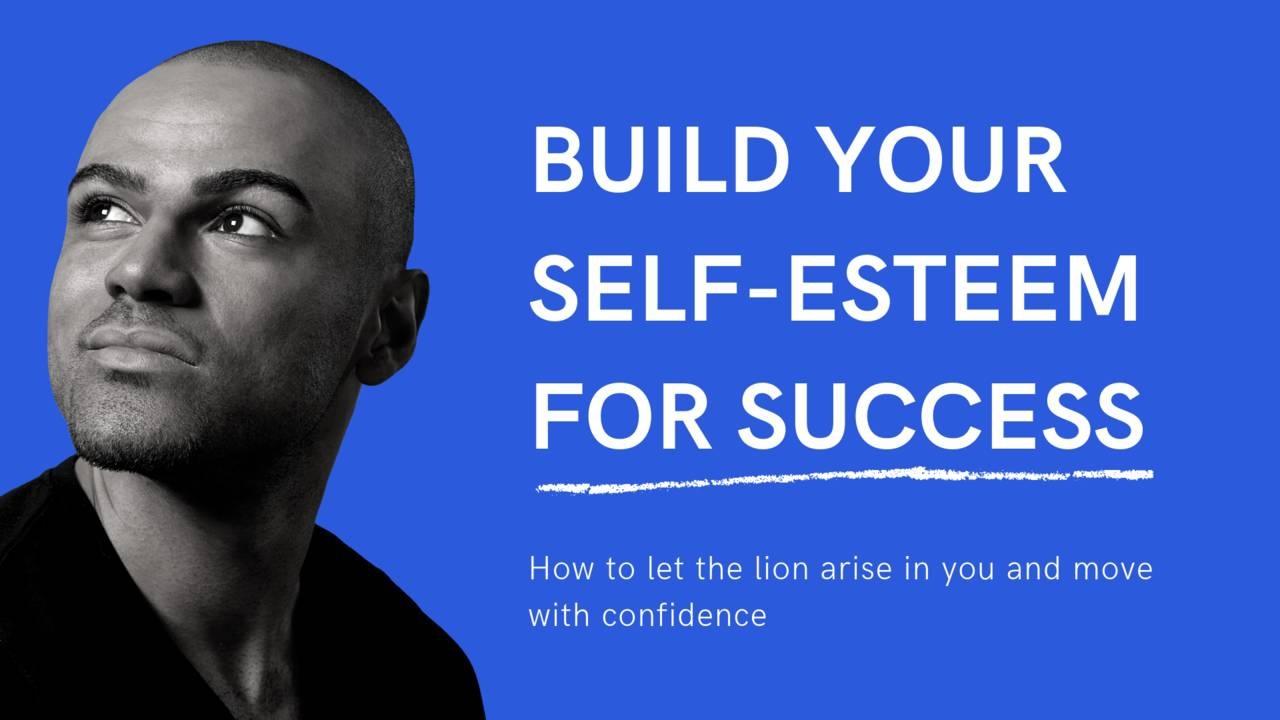 BUILD YOUR SELF-ESTEEM FOR SUCCESS

How to let the lion arise in you and move with confidence